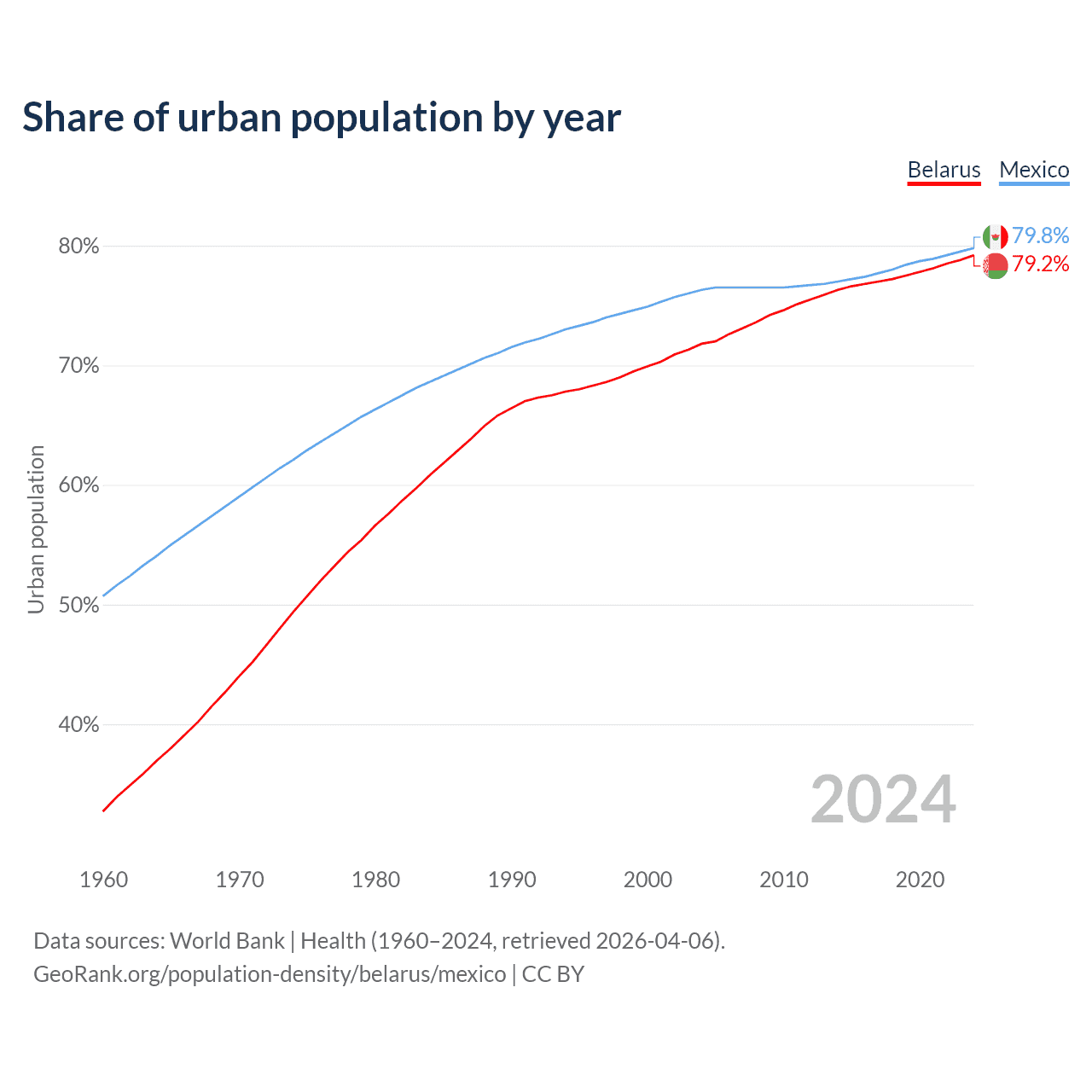 Share of urban population by year

Belarus Mexico

79.8%
79.2%

80%
70%
60%
50%
40%

Urban population

2024

1960 1970 1980 1990 2000 2010 2020

Data sources: World Bank | Health (1960–2024, retrieved 2026-04-06).
GeoRank.org/population-density/belarus/mexico | CC BY